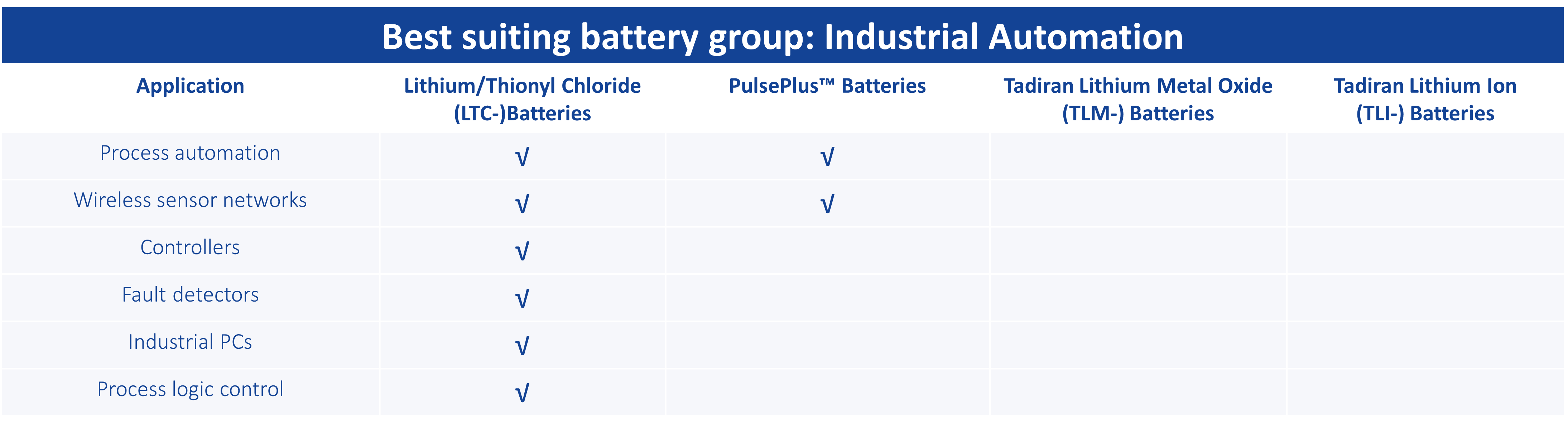 Best suiting battery group: Industrial Automation

| Application | Lithium/Thionyl Chloride (LTC-)Batteries | PulsePlus™ Batteries | Tadiran Lithium Metal Oxide (TLM-) Batteries | Tadiran Lithium Ion (TLI-) Batteries |
|---|---|---|---|---|
| Process automation | √ | √ | | |
| Wireless sensor networks | √ | √ | | |
| Controllers | √ | | | |
| Fault detectors | √ | | | |
| Industrial PCs | √ | | | |
| Process logic control | √ | | | |